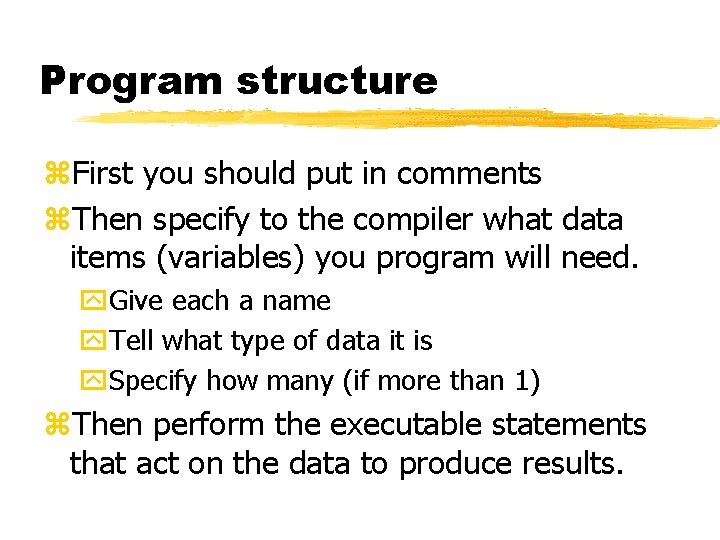 Program structure

⌘First you should put in comments

⌘Then specify to the compiler what data items (variables) you program will need.

Give each a name

Tell what type of data it is

Specify how many (if more than 1)

⌘Then perform the executable statements that act on the data to produce results.